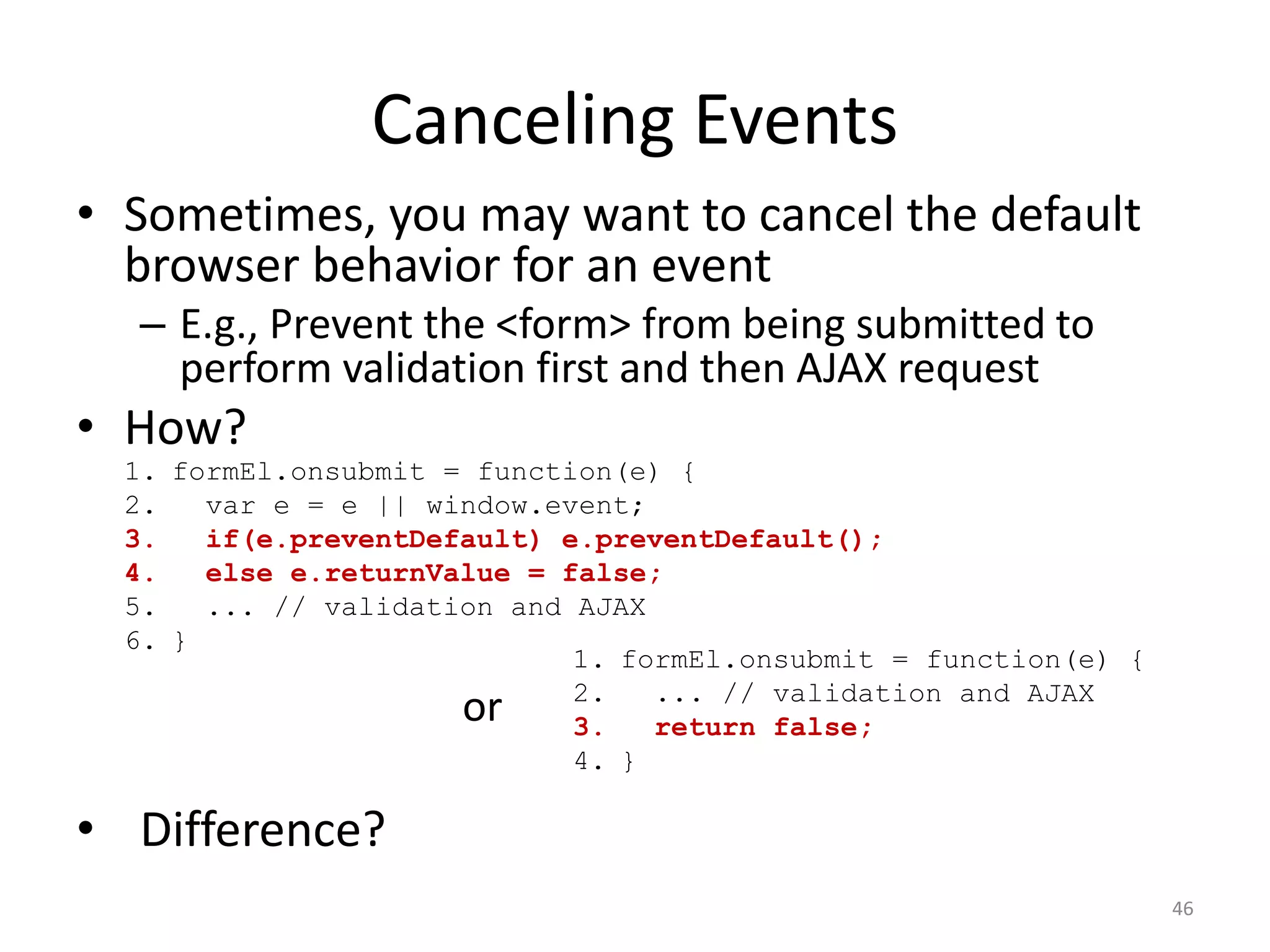 Canceling Events

• Sometimes, you may want to cancel the default browser behavior for an event

– E.g., Prevent the <form> from being submitted to perform validation first and then AJAX request

• How?

1. formEl.onsubmit = function(e) {
2.   var e = e || window.event;
3.   if(e.preventDefault) e.preventDefault();
4.   else e.returnValue = false;
5.   ... // validation and AJAX
6. }

or

1. formEl.onsubmit = function(e) {
2.   ... // validation and AJAX
3.   return false;
4. }

• Difference?

46